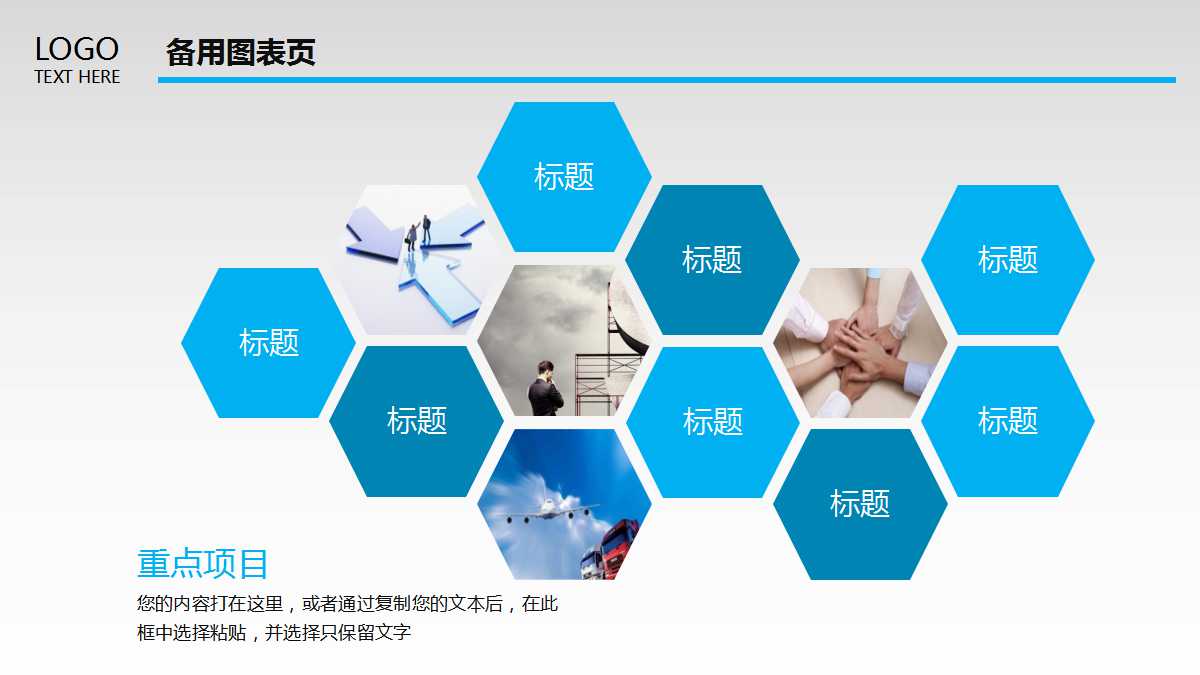 LOGO
TEXT HERE

备用图表页

标题

标题

标题

标题

标题

标题

标题

标题

重点项目

您的内容打在这里，或者通过复制您的文本后，在此框中选择粘贴，并选择只保留文字